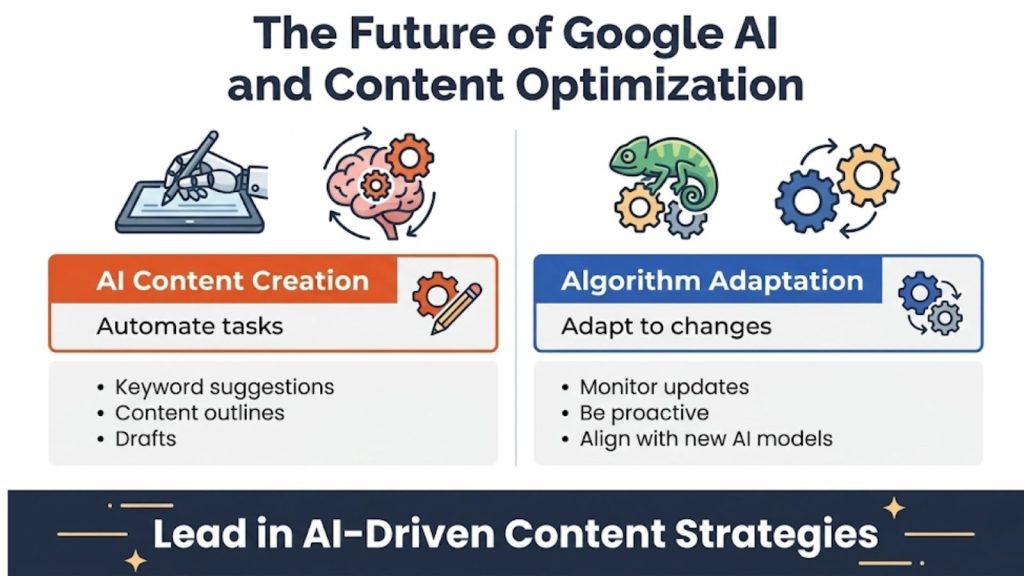 The Future of Google AI and Content Optimization

AI Content Creation

Automate tasks

• Keyword suggestions
• Content outlines
• Drafts

Algorithm Adaptation

Adapt to changes

• Monitor updates
• Be proactive
• Align with new AI models

Lead in AI-Driven Content Strategies